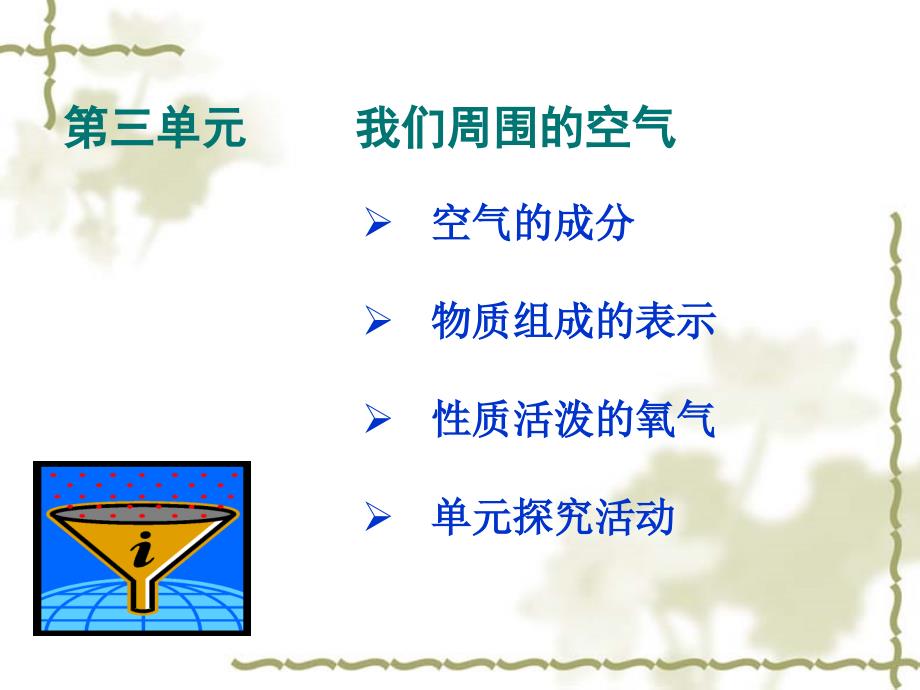 第三单元　　我们周围的空气

➢ 空气的成分

➢ 物质组成的表示

➢ 性质活泼的氧气

➢ 单元探究活动

i